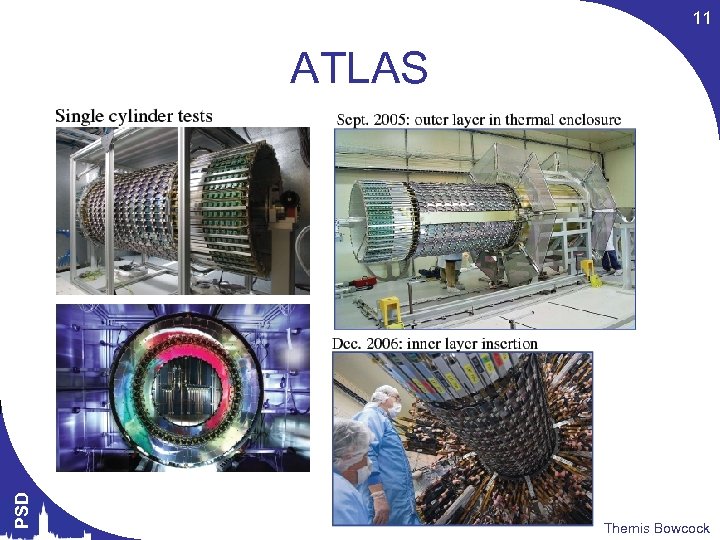 11

ATLAS

Single cylinder tests

Sept. 2005: outer layer in thermal enclosure

Dec. 2006: inner layer insertion

PSD

Themis Bowcock